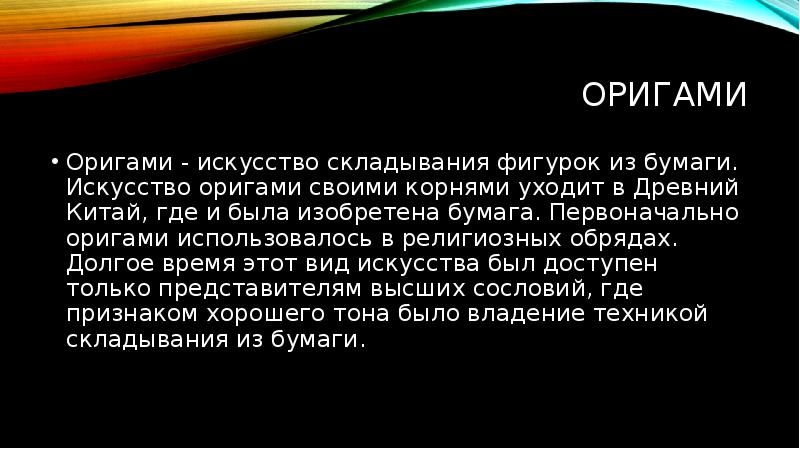 ОРИГАМИ

• Оригами - искусство складывания фигурок из бумаги. Искусство оригами своими корнями уходит в Древний Китай, где и была изобретена бумага. Первоначально оригами использовалось в религиозных обрядах. Долгое время этот вид искусства был доступен только представителям высших сословий, где признаком хорошего тона было владение техникой складывания из бумаги.